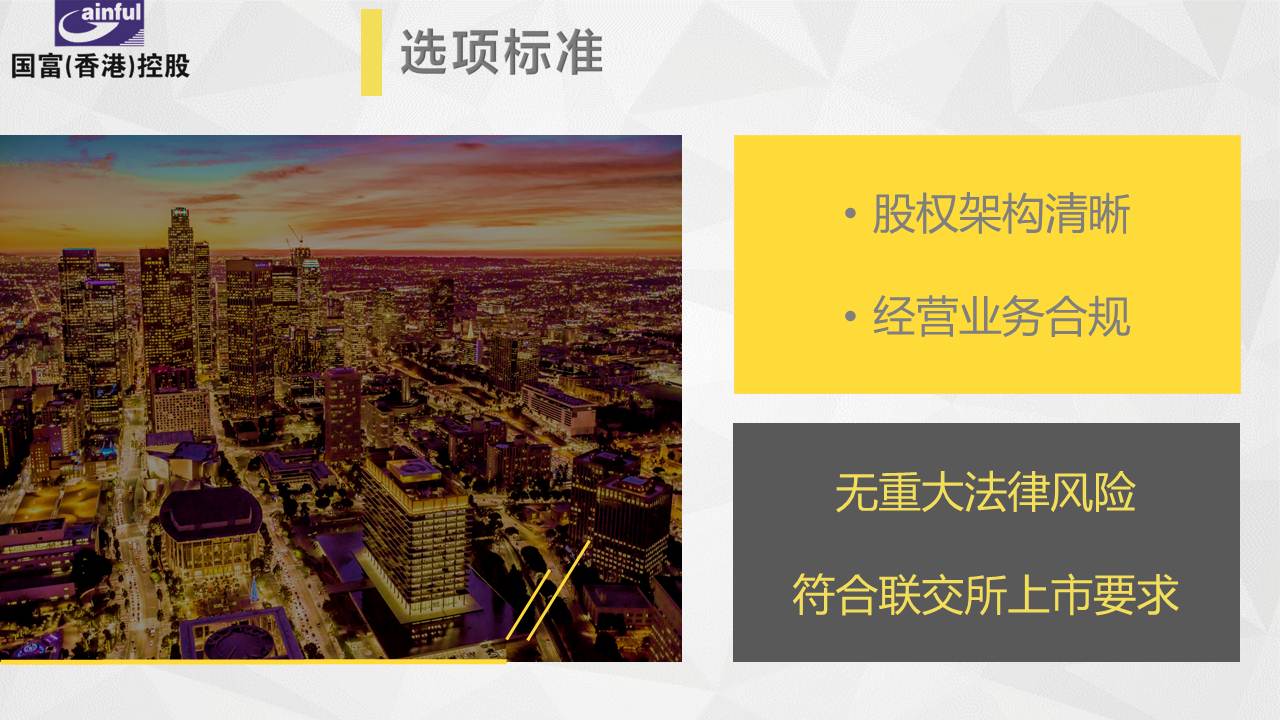 ainful
国富(香港)控股

选项标准

• 股权架构清晰

• 经营业务合规

无重大法律风险

符合联交所上市要求